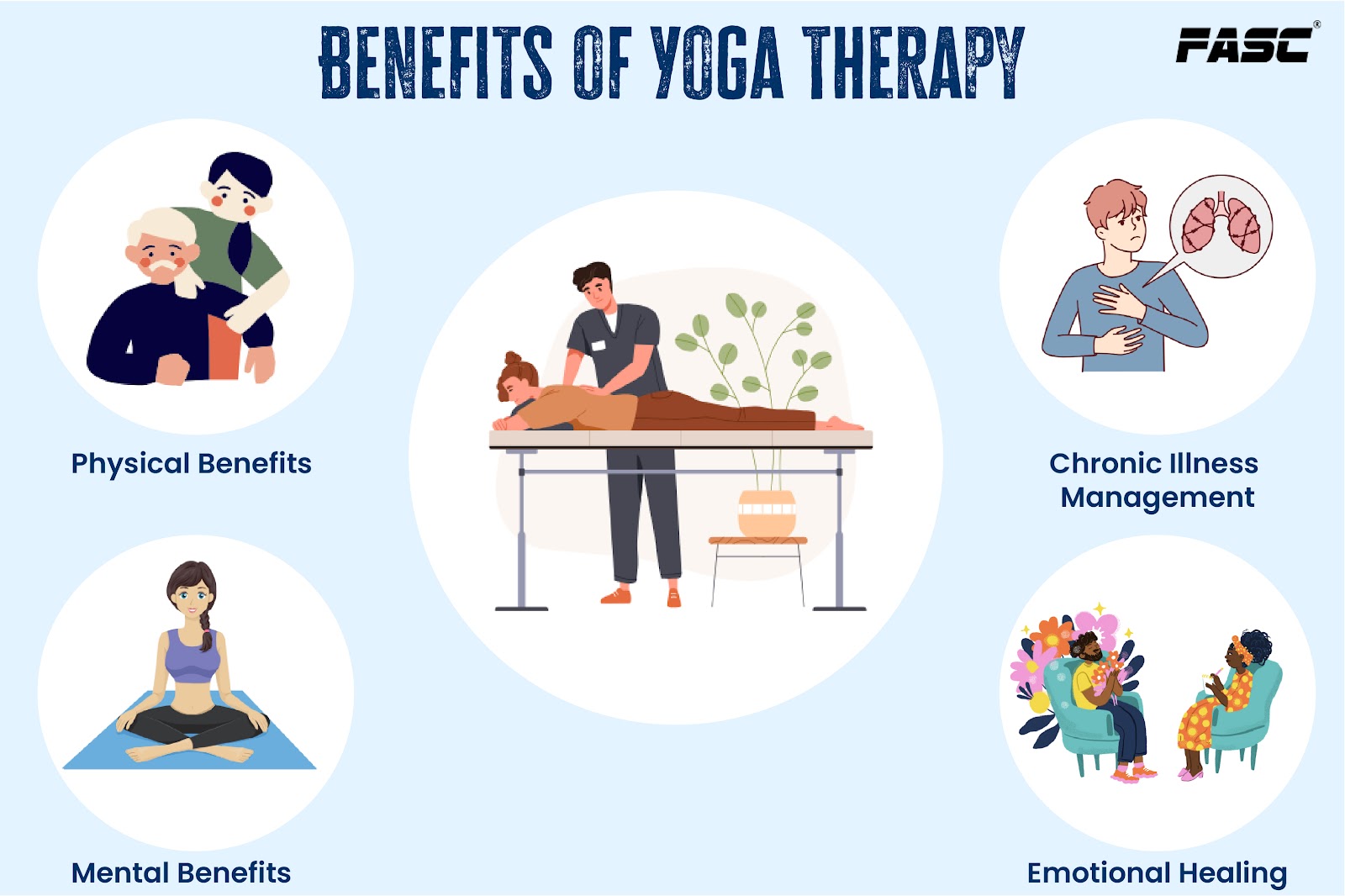 BENEFITS OF YOGA THERAPY

FASC®

Physical Benefits

Chronic Illness Management

Mental Benefits

Emotional Healing